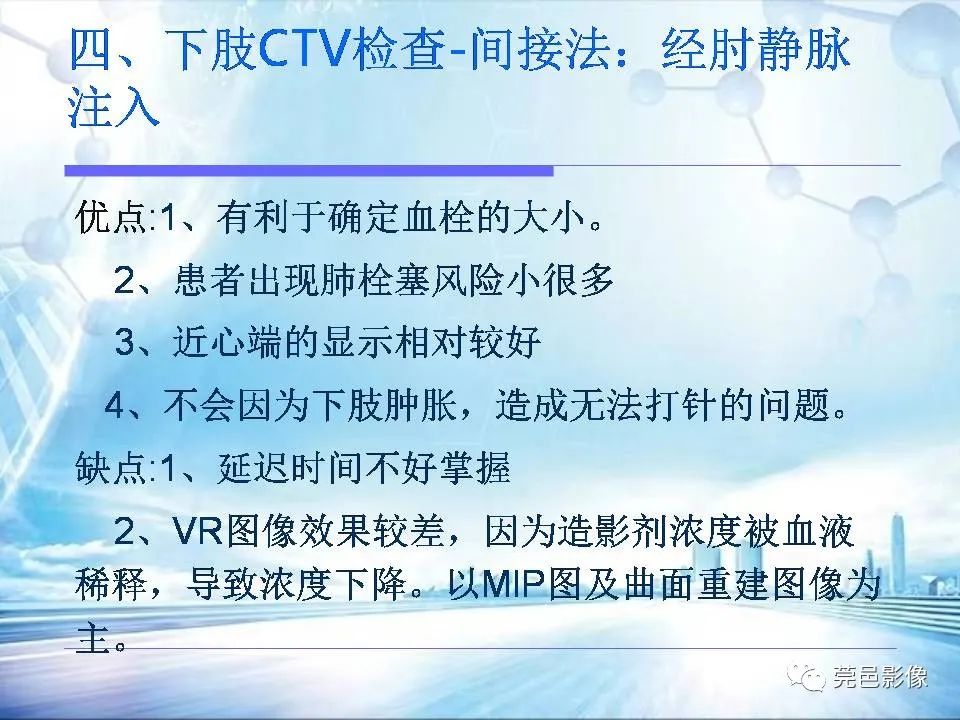 四、下肢CTV检查-间接法：经肘静脉注入

优点:1、有利于确定血栓的大小。

2、患者出现肺栓塞风险小很多

3、近心端的显示相对较好

4、不会因为下肢肿胀，造成无法打针的问题。

缺点:1、延迟时间不好掌握

2、VR图像效果较差，因为造影剂浓度被血液稀释，导致浓度下降。以MIP图及曲面重建图像为主。

莞邑影像